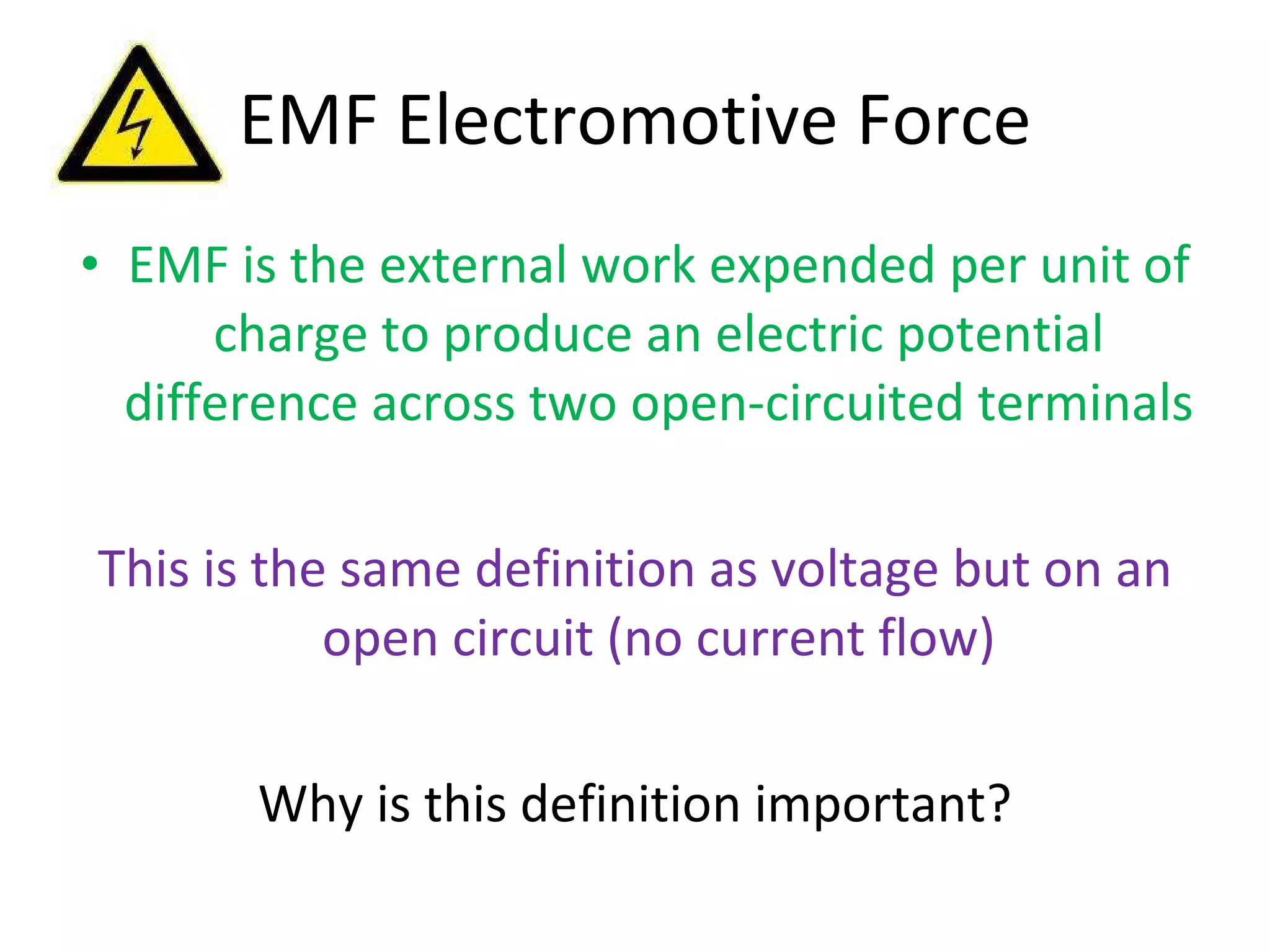 EMF Electromotive Force

• EMF is the external work expended per unit of charge to produce an electric potential difference across two open-circuited terminals

This is the same definition as voltage but on an open circuit (no current flow)

Why is this definition important?